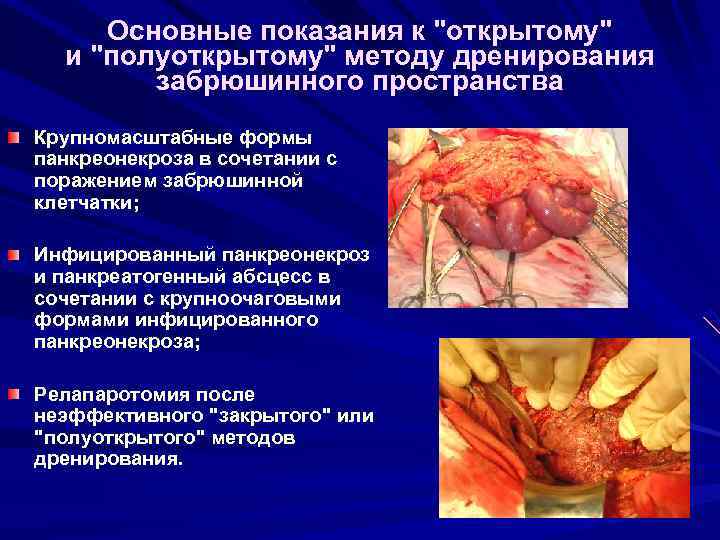 Основные показания к "открытому" и "полуоткрытому" методу дренирования забрюшинного пространства

Крупномасштабные формы панкреонекроза в сочетании с поражением забрюшинной клетчатки;

Инфицированный панкреонекроз и панкреатогенный абсцесс в сочетании с крупноочаговыми формами инфицированного панкреонекроза;

Релапаротомия после неэффективного "закрытого" или "полуоткрытого" методов дренирования.